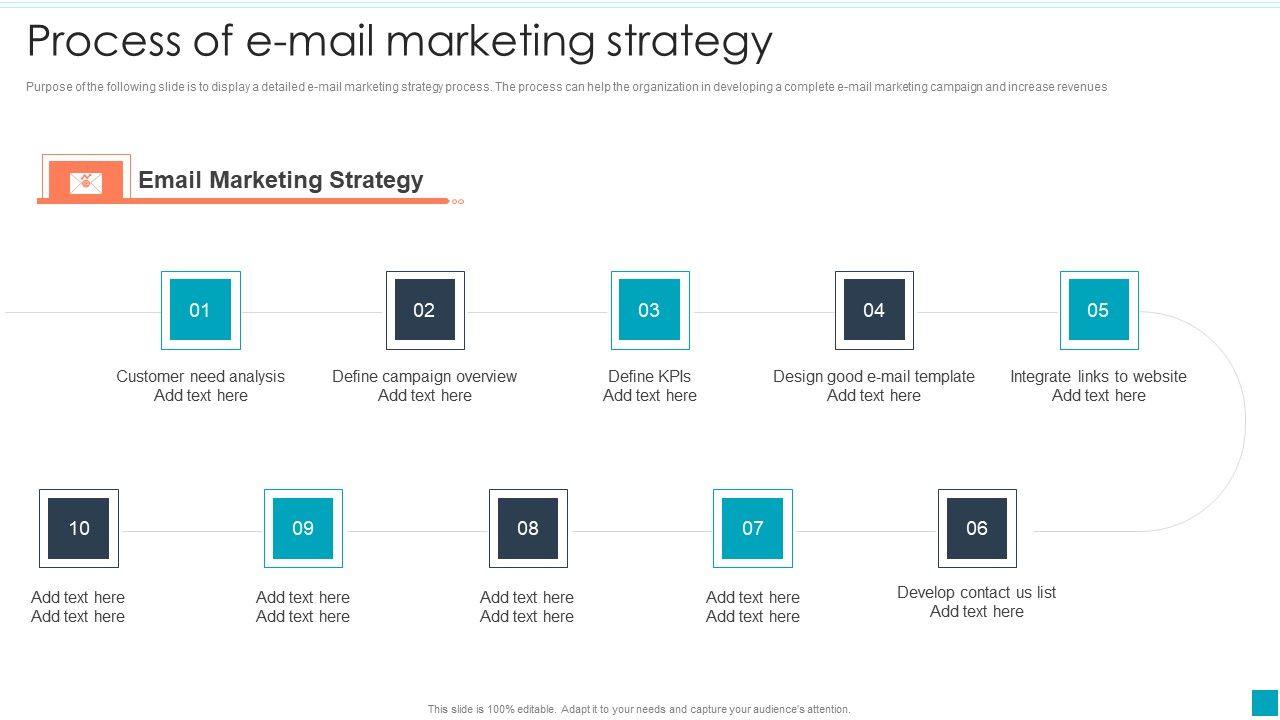 Process of e-mail marketing strategy

Purpose of the following slide is to display a detailed e-mail marketing strategy process. The process can help the organization in developing a complete e-mail marketing campaign and increase revenues

Email Marketing Strategy

01
Customer need analysis
Add text here

02
Define campaign overview
Add text here

03
Define KPIs
Add text here

04
Design good e-mail template
Add text here

05
Integrate links to website
Add text here

10
Add text here
Add text here

09
Add text here
Add text here

08
Add text here
Add text here

07
Add text here
Add text here

06
Develop contact us list
Add text here

This slide is 100% editable. Adapt it to your needs and capture your audience's attention.